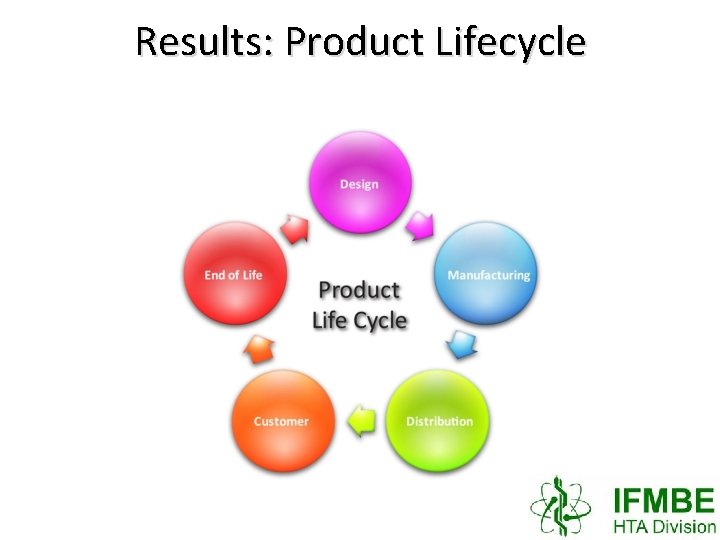 Results: Product Lifecycle

Design

Manufacturing

Distribution

Customer

End of Life

Product Life Cycle

IFMBE
HTA Division